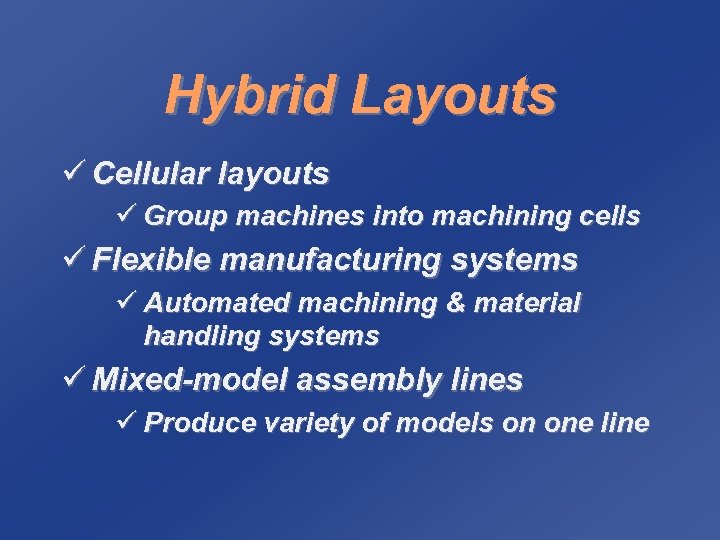 Hybrid Layouts

✓ Cellular layouts

✓ Group machines into machining cells

✓ Flexible manufacturing systems

✓ Automated machining & material handling systems

✓ Mixed-model assembly lines

✓ Produce variety of models on one line